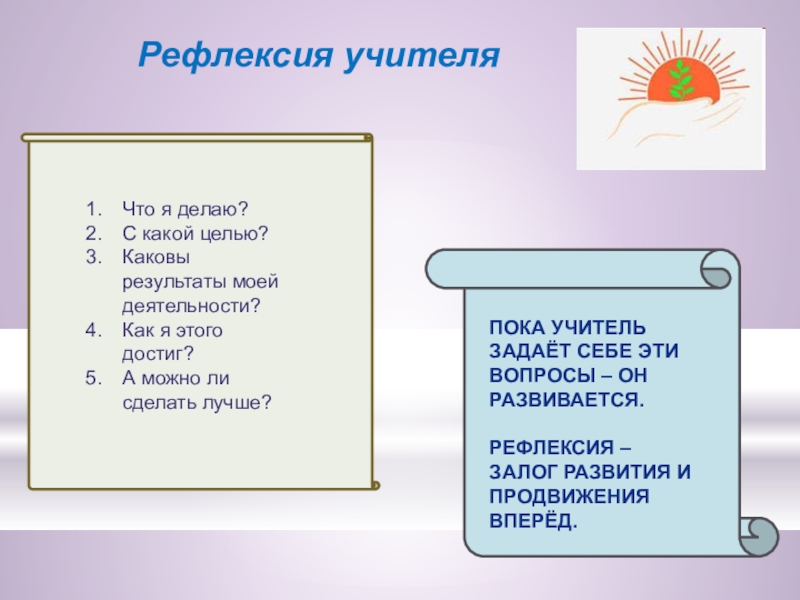 Рефлексия учителя

1. Что я делаю?
2. С какой целью?
3. Каковы результаты моей деятельности?
4. Как я этого достиг?
5. А можно ли сделать лучше?

ПОКА УЧИТЕЛЬ ЗАДАЁТ СЕБЕ ЭТИ ВОПРОСЫ – ОН РАЗВИВАЕТСЯ.

РЕФЛЕКСИЯ – ЗАЛОГ РАЗВИТИЯ И ПРОДВИЖЕНИЯ ВПЕРЁД.